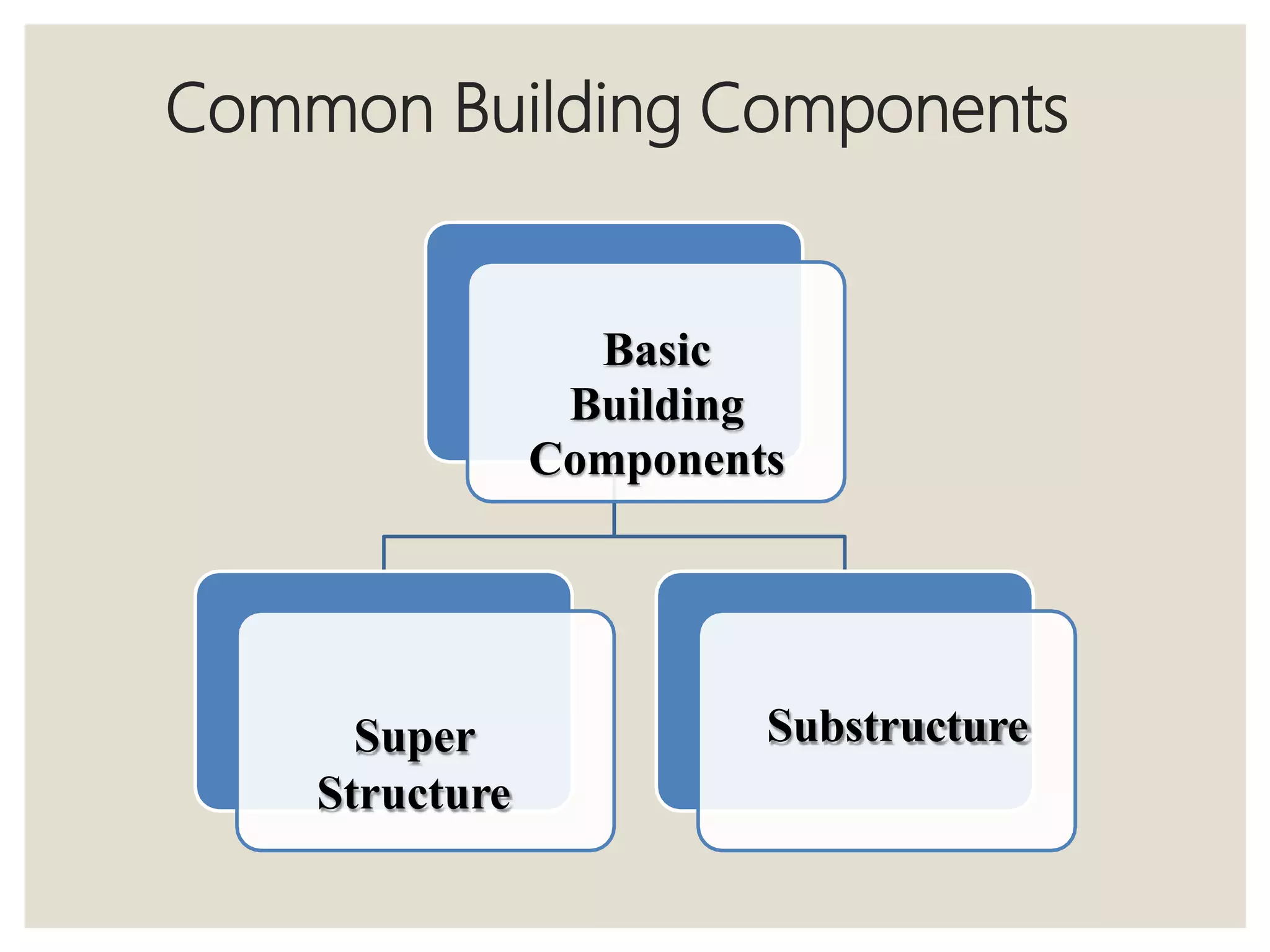 Common Building Components

Basic Building Components

Super Structure

Substructure